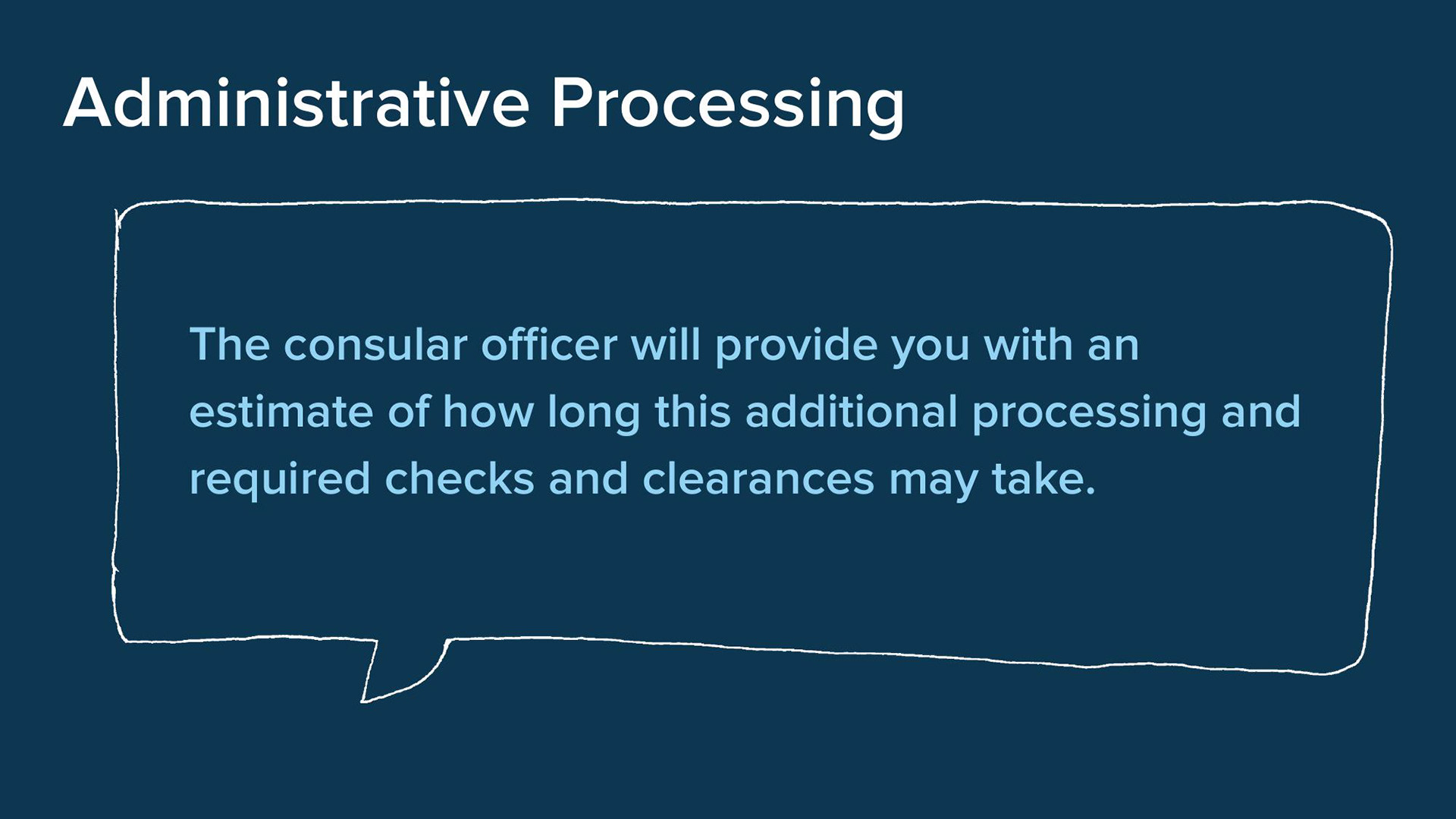 Administrative Processing

The consular officer will provide you with an estimate of how long this additional processing and required checks and clearances may take.